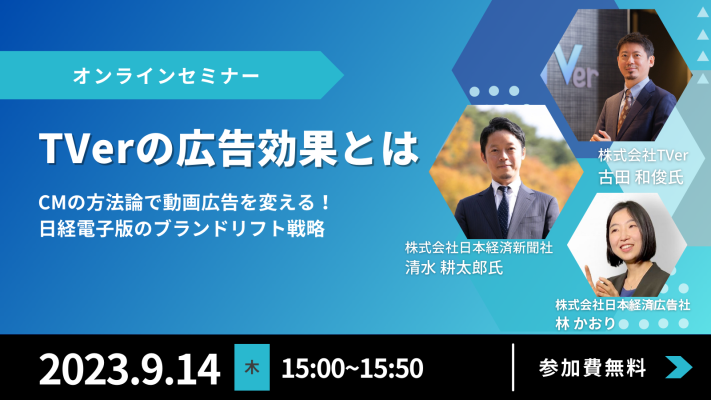 オンラインセミナー

TVerの広告効果とは

CMの方法論で動画広告を変える！
日経電子版のブランドリフト戦略

Ver

株式会社TVer
古田 和俊氏

株式会社日本経済新聞社
清水 耕太郎氏

株式会社日本経済広告社
林 かおり

2023.9.14 木 15:00~15:50

参加費無料